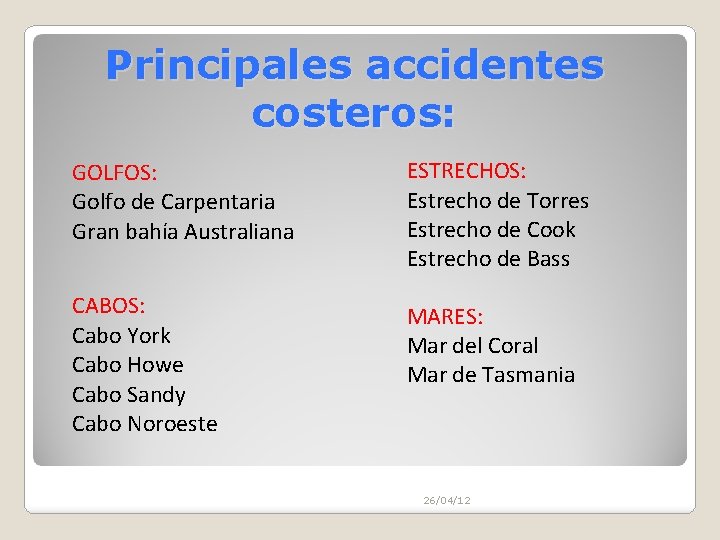 Principales accidentes costeros:

GOLFOS:
Golfo de Carpentaria
Gran bahía Australiana

CABOS:
Cabo York
Cabo Howe
Cabo Sandy
Cabo Noroeste

ESTRECHOS:
Estrecho de Torres
Estrecho de Cook
Estrecho de Bass

MARES:
Mar del Coral
Mar de Tasmania

26/04/12